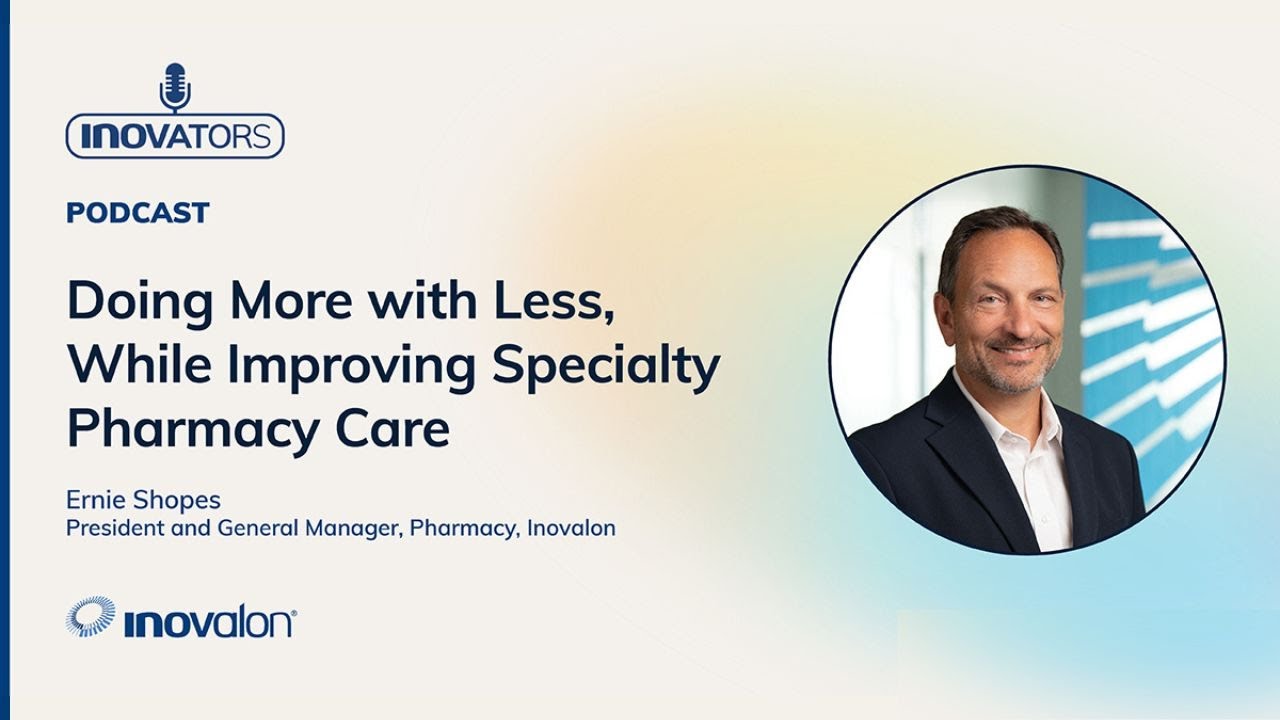 INOVATORS

PODCAST

Doing More with Less, While Improving Specialty Pharmacy Care

Ernie Shopes
President and General Manager, Pharmacy, Inovalon

inovalon®